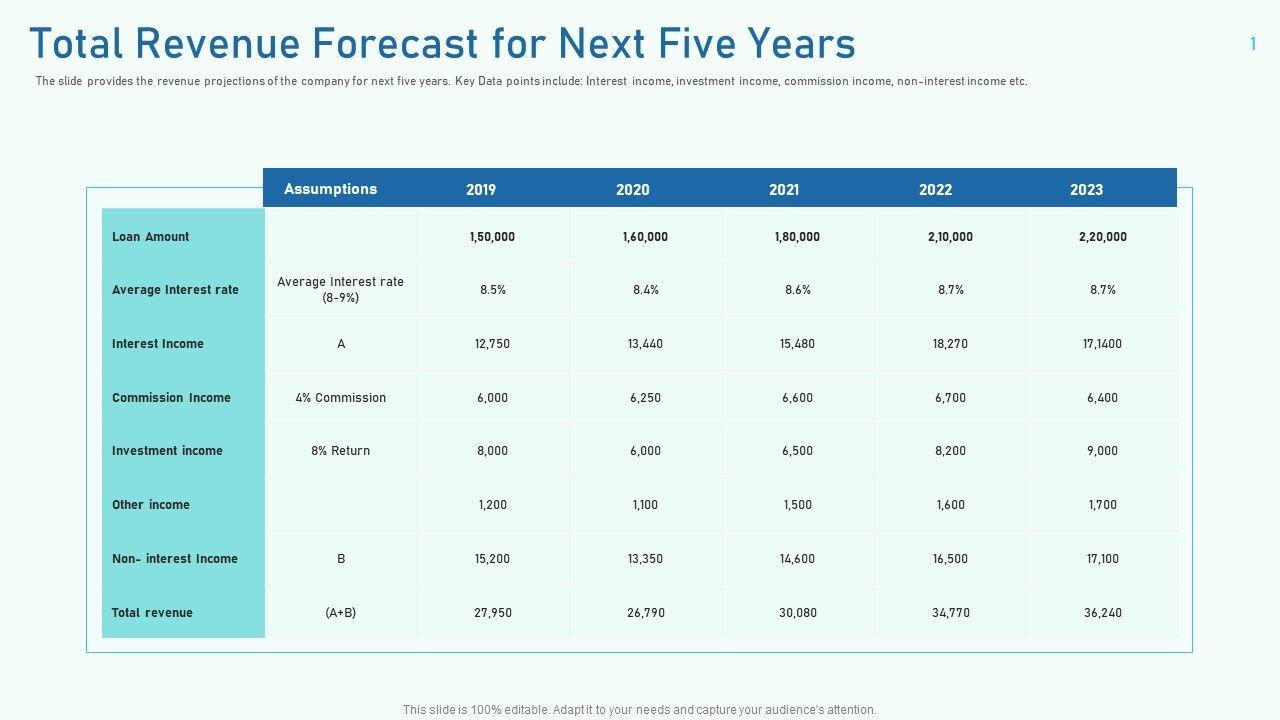 Total Revenue Forecast for Next Five Years

1

The slide provides the revenue projections of the company for next five years. Key Data points include: Interest income, investment income, commission income, non-interest income etc.

| | Assumptions | 2019 | 2020 | 2021 | 2022 | 2023 |
|---|---|---|---|---|---|---|
| Loan Amount | | 1,50,000 | 1,60,000 | 1,80,000 | 2,10,000 | 2,20,000 |
| Average Interest rate | Average Interest rate (8-9%) | 8.5% | 8.4% | 8.6% | 8.7% | 8.7% |
| Interest Income | A | 12,750 | 13,440 | 15,480 | 18,270 | 17,1400 |
| Commission Income | 4% Commission | 6,000 | 6,250 | 6,600 | 6,700 | 6,400 |
| Investment income | 8% Return | 8,000 | 6,000 | 6,500 | 8,200 | 9,000 |
| Other income | | 1,200 | 1,100 | 1,500 | 1,600 | 1,700 |
| Non- interest Income | B | 15,200 | 13,350 | 14,600 | 16,500 | 17,100 |
| Total revenue | (A+B) | 27,950 | 26,790 | 30,080 | 34,770 | 36,240 |

This slide is 100% editable. Adapt it to your needs and capture your audience's attention.